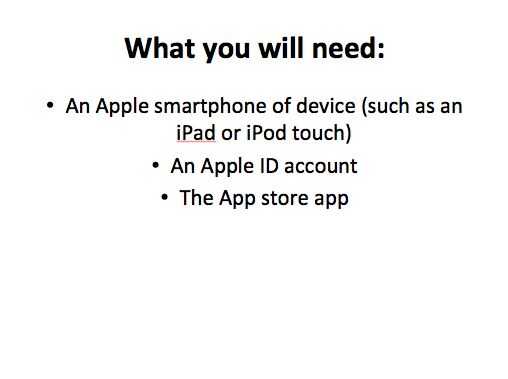 What you will need:

• An Apple smartphone of device (such as an iPad or iPod touch)
• An Apple ID account
• The App store app